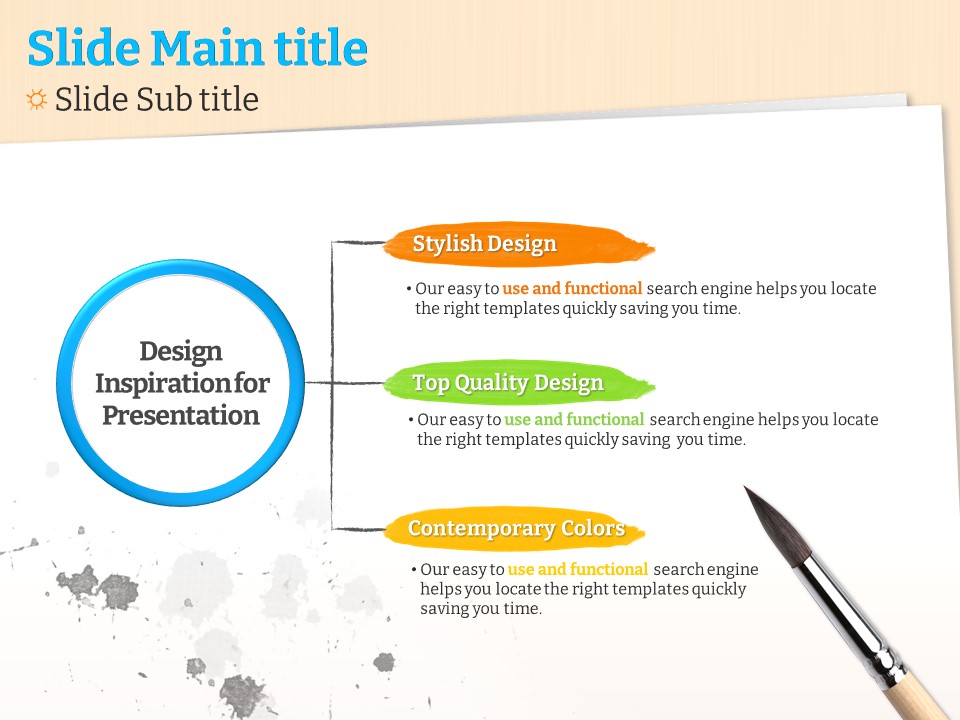 Slide Main title

Slide Sub title

Design Inspiration for Presentation

Stylish Design

• Our easy to use and functional search engine helps you locate the right templates quickly saving you time.

Top Quality Design

• Our easy to use and functional search engine helps you locate the right templates quickly saving you time.

Contemporary Colors

• Our easy to use and functional search engine helps you locate the right templates quickly saving you time.